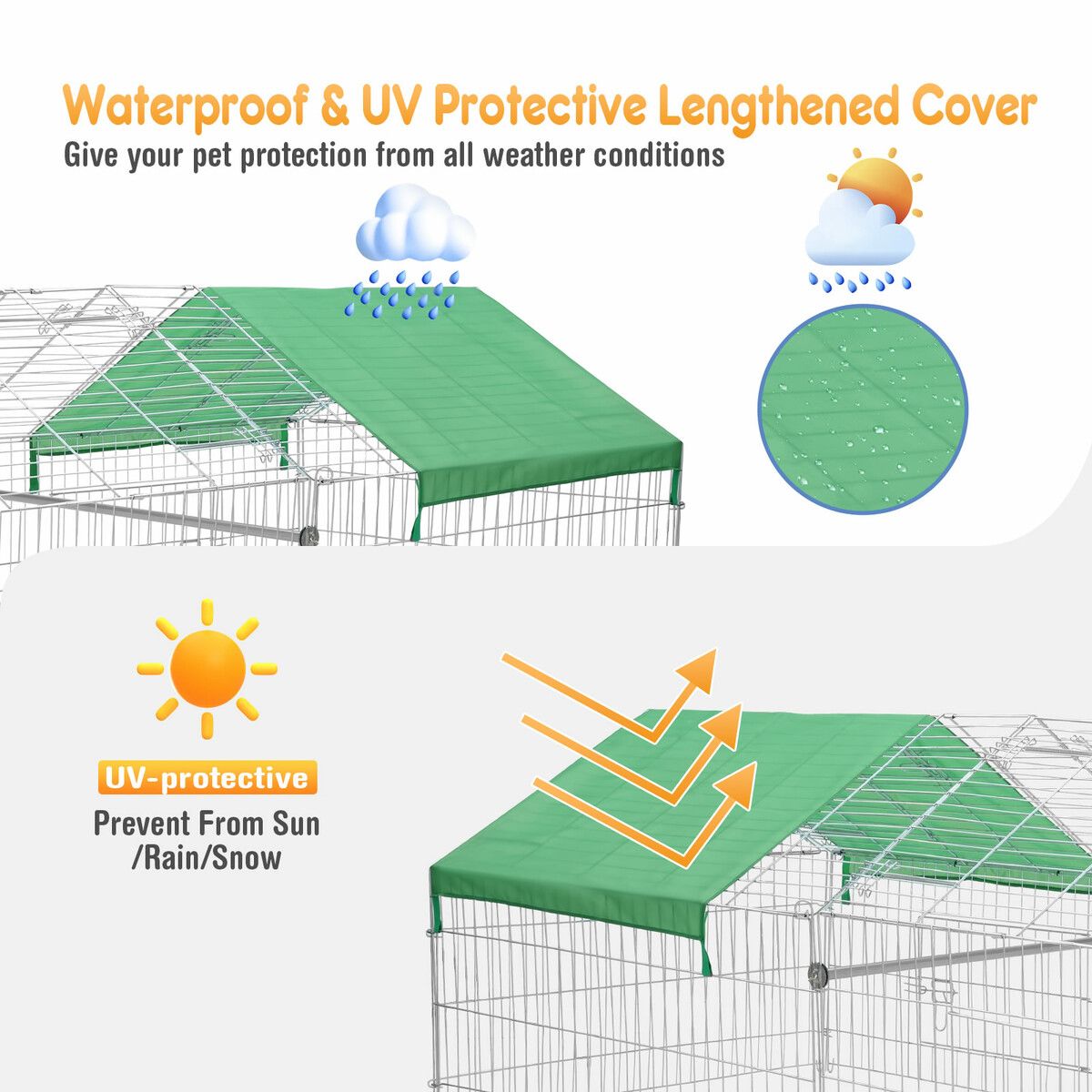 Waterproof & UV Protective Lengthened Cover

Give your pet protection from all weather conditions

UV-protective

Prevent From Sun /Rain/Snow